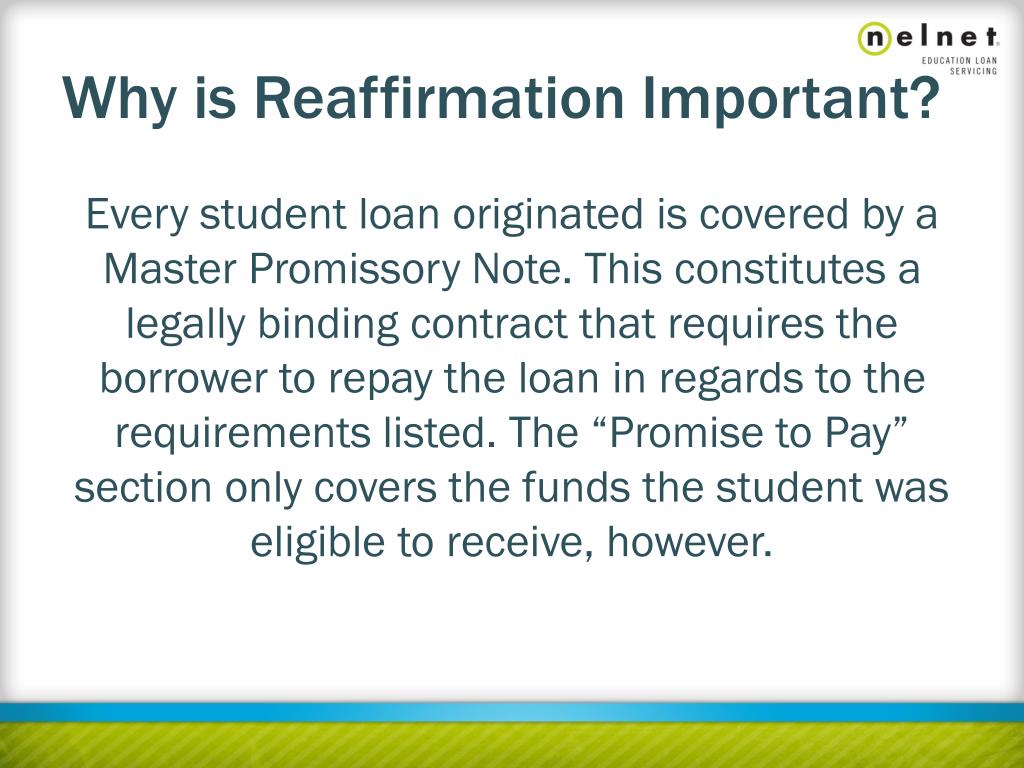 nelnet
EDUCATION LOAN SERVICING

Why is Reaffirmation Important?

Every student loan originated is covered by a Master Promissory Note. This constitutes a legally binding contract that requires the borrower to repay the loan in regards to the requirements listed. The “Promise to Pay” section only covers the funds the student was eligible to receive, however.